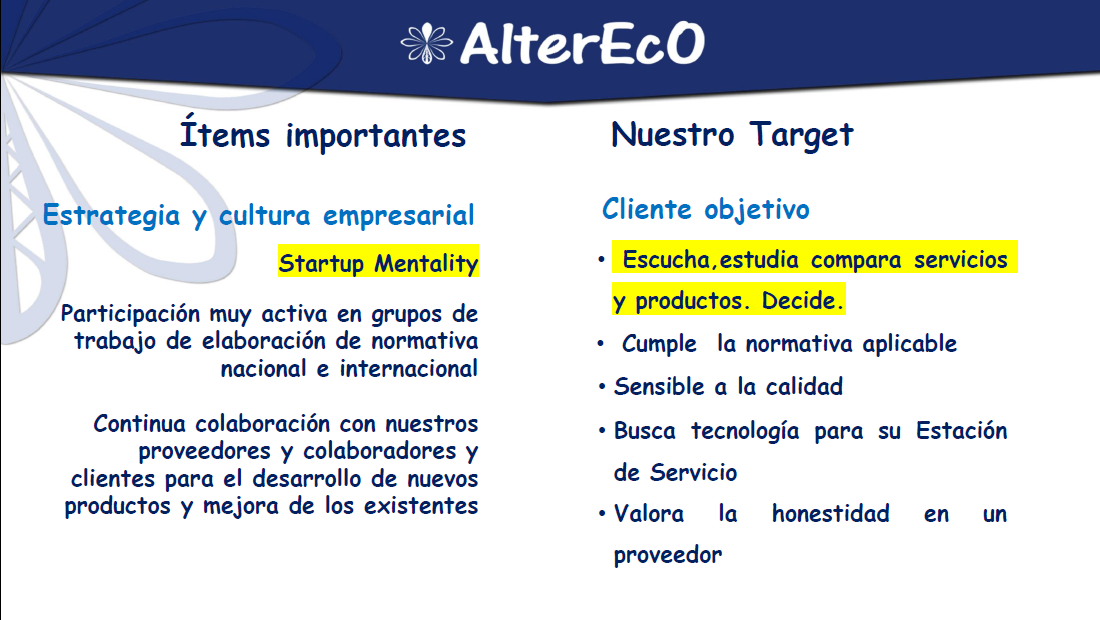 AlterEcO

Ítems importantes

Estrategia y cultura empresarial

Startup Mentality

Participación muy activa en grupos de trabajo de elaboración de normativa nacional e internacional

Continua colaboración con nuestros proveedores y colaboradores y clientes para el desarrollo de nuevos productos y mejora de los existentes

Nuestro Target

Cliente objetivo

• Escucha,estudia compara servicios y productos. Decide.

• Cumple la normativa aplicable

• Sensible a la calidad

• Busca tecnología para su Estación de Servicio

• Valora la honestidad en un proveedor